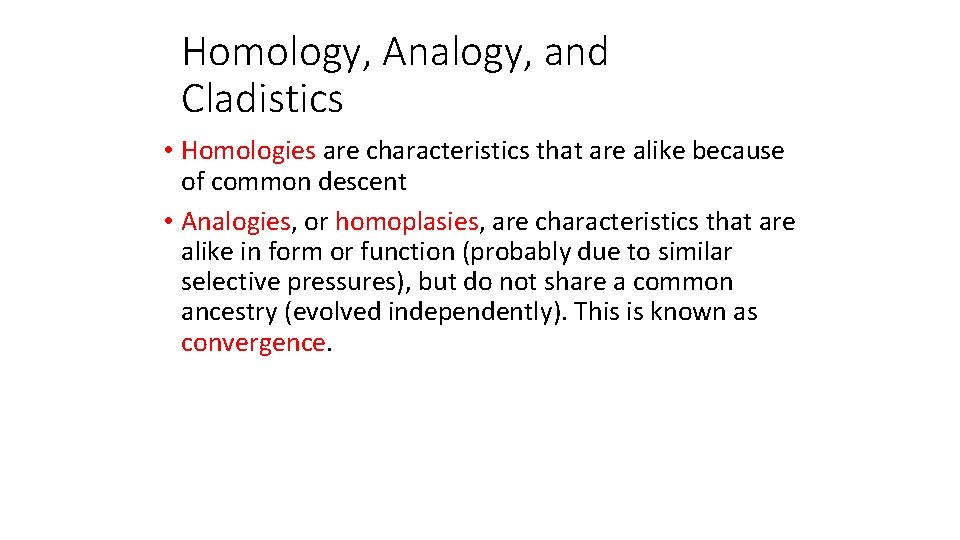 Homology, Analogy, and Cladistics

• Homologies are characteristics that are alike because of common descent

• Analogies, or homoplasies, are characteristics that are alike in form or function (probably due to similar selective pressures), but do not share a common ancestry (evolved independently). This is known as convergence.